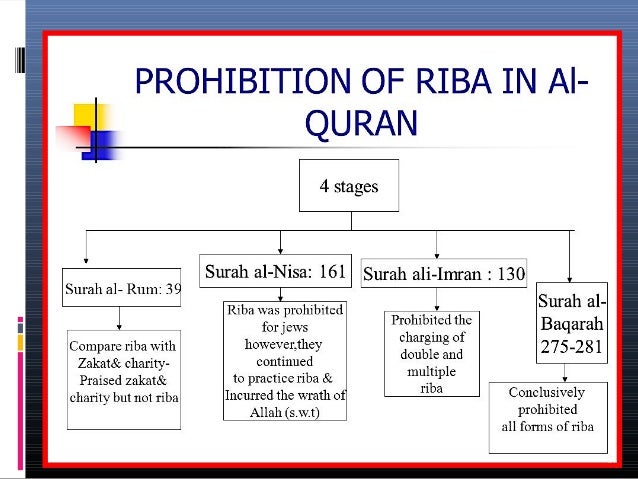 PROHIBITION OF RIBA IN Al-QURAN

4 stages

Surah al- Rum: 39

Compare riba with Zakat& charity- Praised zakat& charity but not riba

Surah al-Nisa: 161

Riba was prohibited for jews however,they continued to practice riba & Incurred the wrath of Allah (s.w.t)

Surah ali-Imran : 130

Prohibited the charging of double and multiple riba

Surah al-Baqarah 275-281

Conclusively prohibited all forms of riba